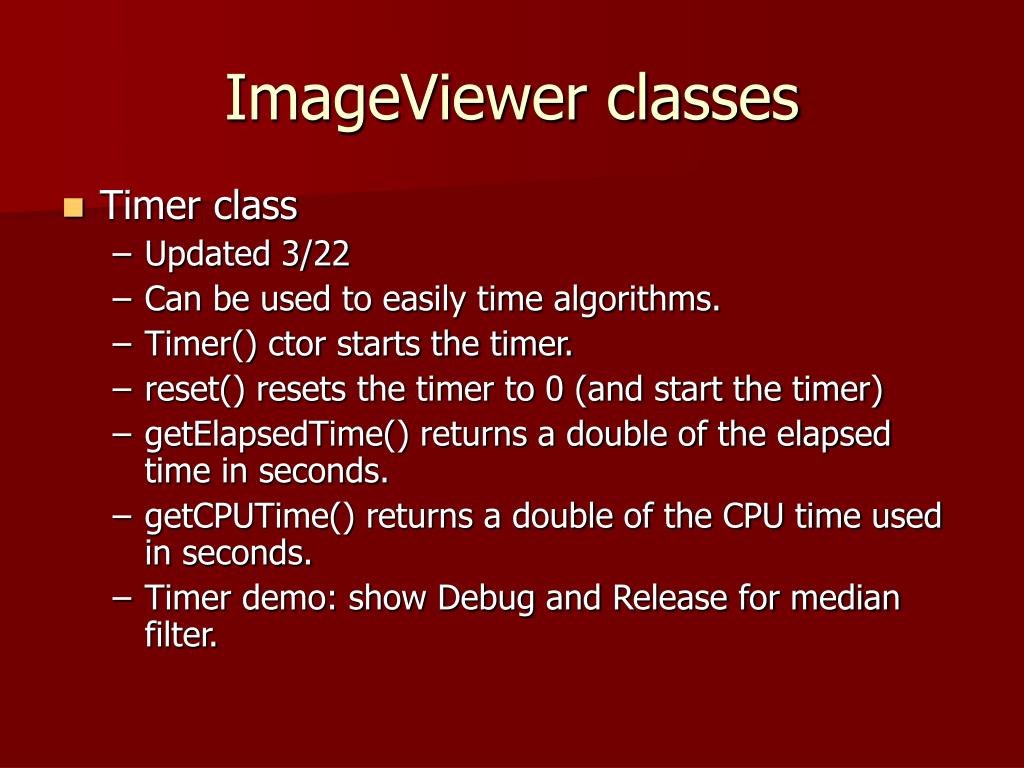 ImageViewer classes

Timer class
– Updated 3/22
– Can be used to easily time algorithms.
– Timer() ctor starts the timer.
– reset() resets the timer to 0 (and start the timer)
– getElapsedTime() returns a double of the elapsed time in seconds.
– getCPUTime() returns a double of the CPU time used in seconds.
– Timer demo: show Debug and Release for median filter.